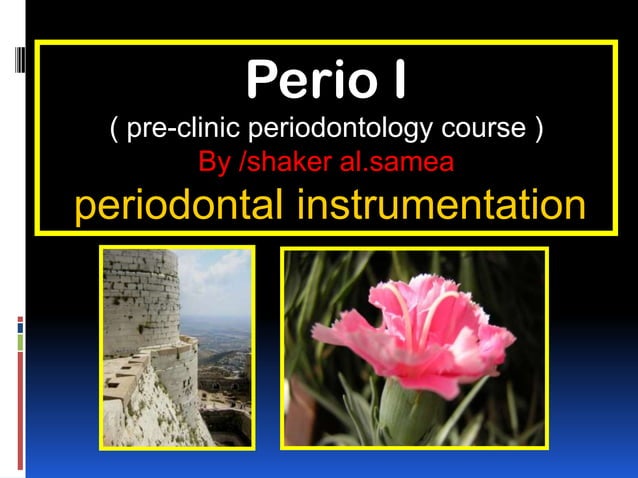 Perio I
( pre-clinic periodontology course )
By /shaker al.samea
periodontal instrumentation